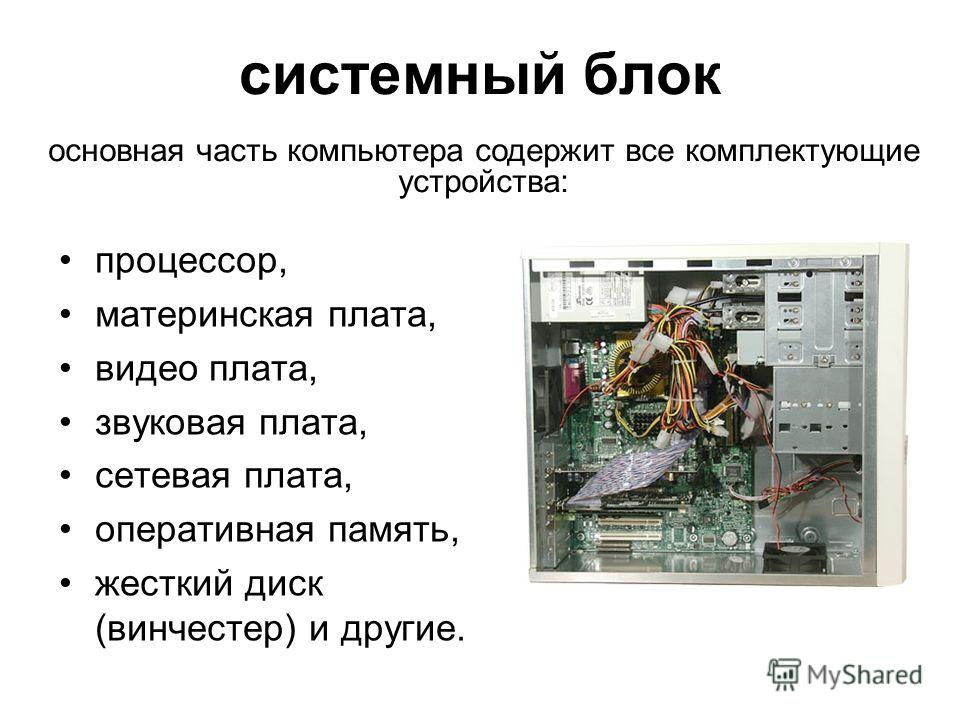 системный блок

основная часть компьютера содержит все комплектующие устройства:

• процессор,
• материнская плата,
• видео плата,
• звуковая плата,
• сетевая плата,
• оперативная память,
• жесткий диск (винчестер) и другие.

MyShared